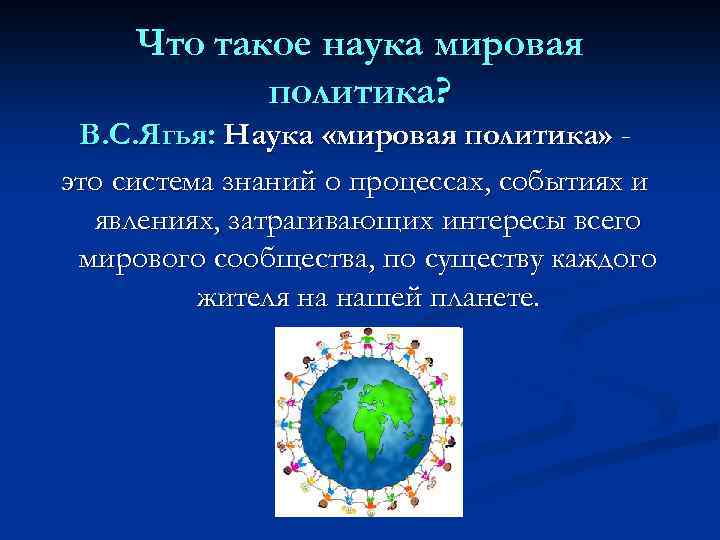 Что такое наука мировая политика?

В.С.Ягья: Наука «мировая политика» - это система знаний о процессах, событиях и явлениях, затрагивающих интересы всего мирового сообщества, по существу каждого жителя на нашей планете.